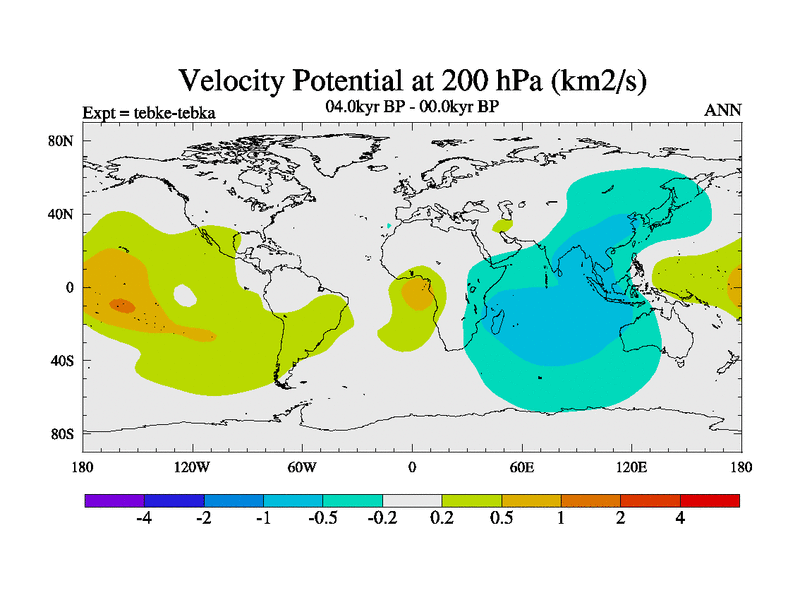 Velocity Potential at 200 hPa (km2/s)

Expt = tebke-tebka

04.0kyr BP - 00.0kyr BP

ANN

80N
40N
0
40S
80S

180
120W
60W
0
60E
120E
180

-4
-2
-1
-0.5
-0.2
0.2
0.5
1
2
4